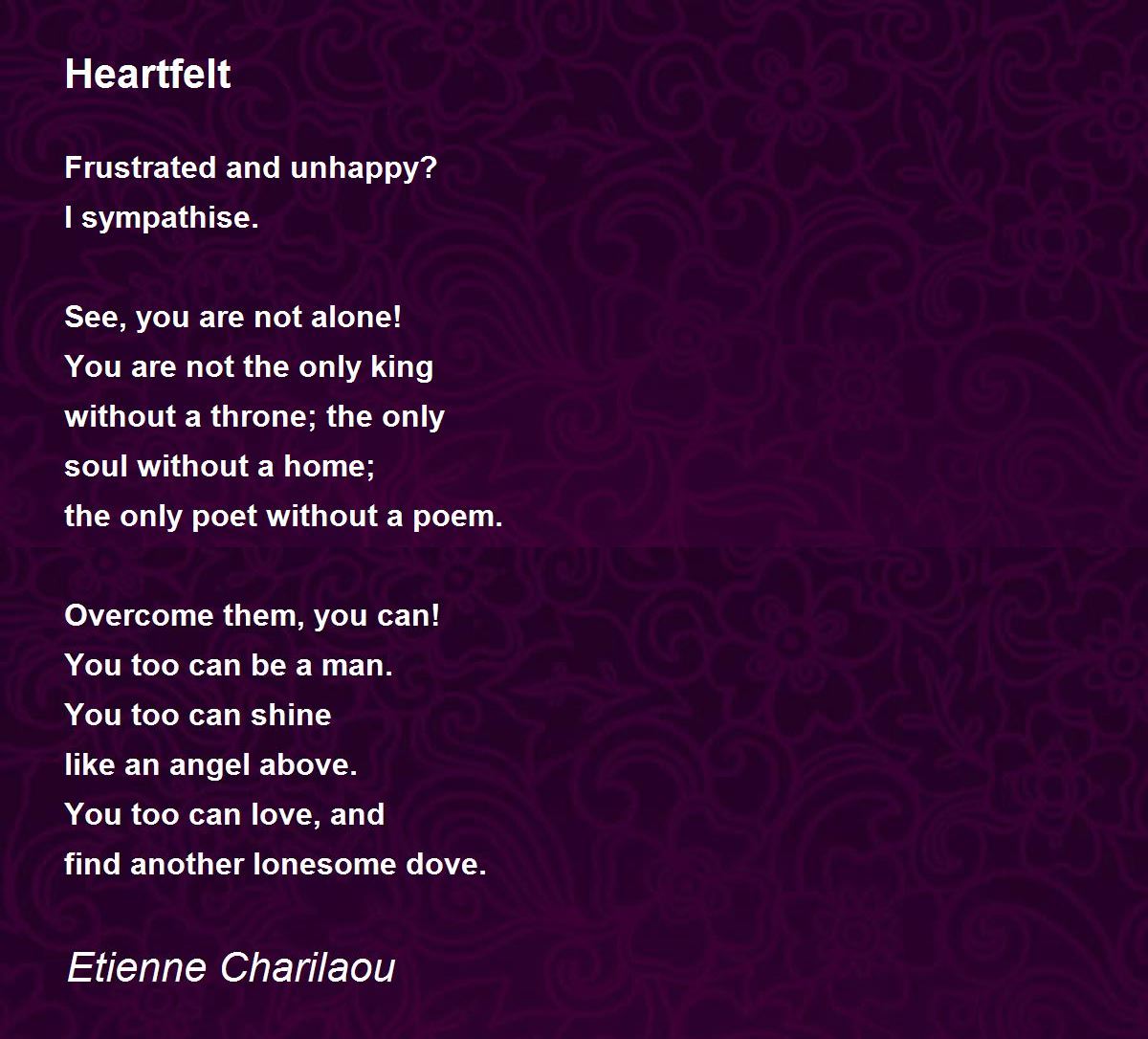 Heartfelt

Frustrated and unhappy?
I sympathise.

See, you are not alone!
You are not the only king
without a throne; the only
soul without a home;
the only poet without a poem.

Overcome them, you can!
You too can be a man.
You too can shine
like an angel above.
You too can love, and
find another lonesome dove.

Etienne Charilaou